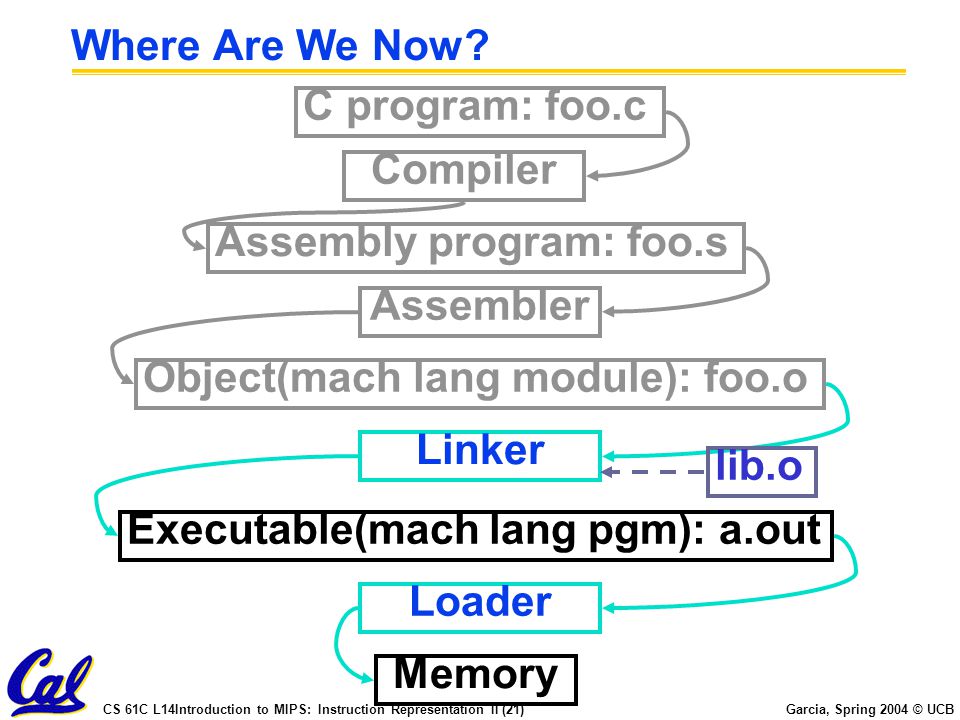 Where Are We Now?

C program: foo.c

Compiler

Assembly program: foo.s

Assembler

Object(mach lang module): foo.o

Linker

lib.o

Executable(mach lang pgm): a.out

Loader

Memory

Cal

CS 61C L14Introduction to MIPS: Instruction Representation II (21)

Garcia, Spring 2004 © UCB